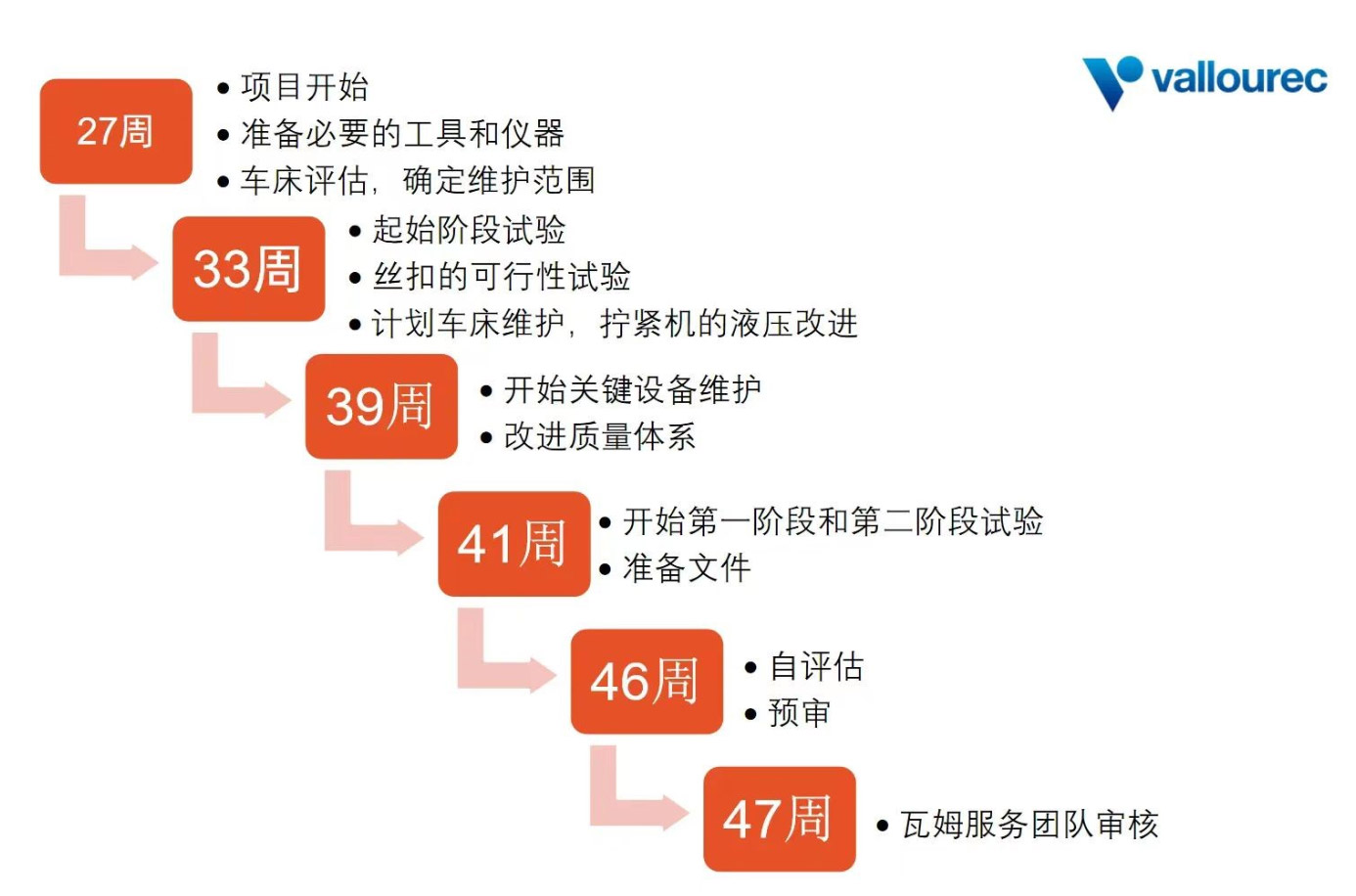 vallourec

27周
• 项目开始
• 准备必要的工具和仪器
• 车床评估，确定维护范围

33周
• 起始阶段试验
• 丝扣的可行性试验
• 计划车床维护，拧紧机的液压改进

39周
• 开始关键设备维护
• 改进质量体系

41周
• 开始第一阶段和第二阶段试验
• 准备文件

46周
• 自评估
• 预审

47周
• 瓦姆服务团队审核